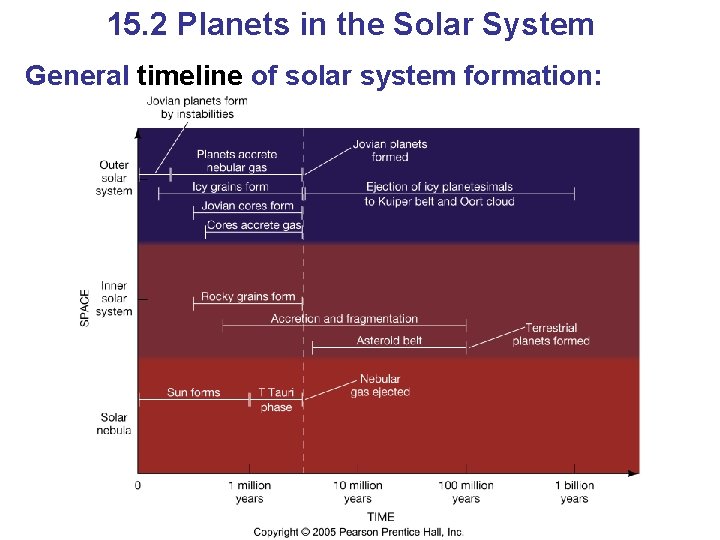 15.2 Planets in the Solar System

General timeline of solar system formation:

Jovian planets form by instabilities

Outer solar system

Planets accrete nebular gas

Jovian planets formed

Icy grains form

Ejection of icy planetesimals to Kuiper belt and Oort cloud

Jovian cores form

Cores accrete gas

SPACE

Inner solar system

Rocky grains form

Accretion and fragmentation

Asteroid belt

Terrestrial planets formed

Solar nebula

Sun forms

T Tauri phase

Nebular gas ejected

0

1 million years

10 million years

100 million years

1 billion years

TIME

Copyright © 2005 Pearson Prentice Hall, Inc.